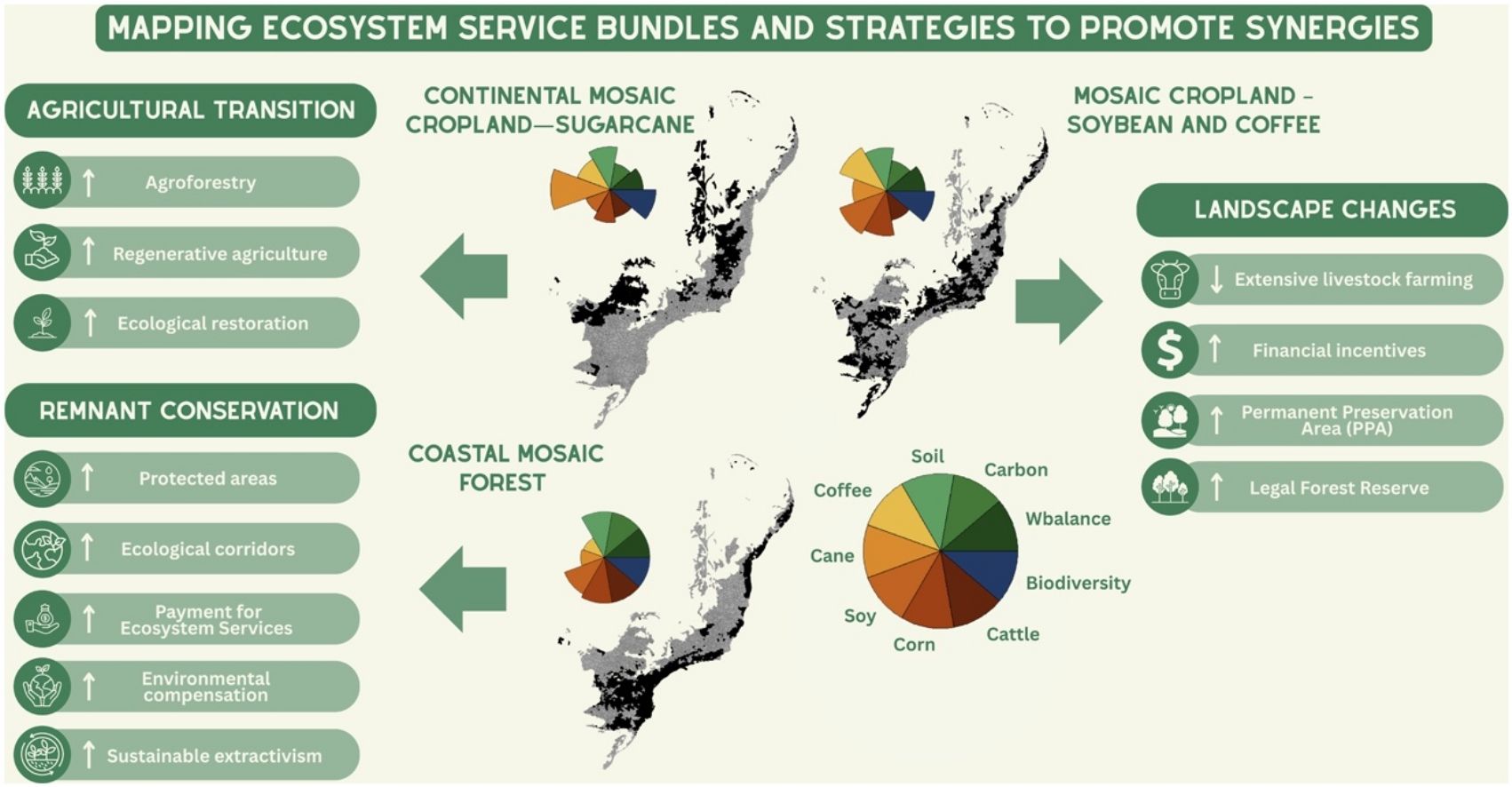 MAPPING ECOSYSTEM SERVICE BUNDLES AND STRATEGIES TO PROMOTE SYNERGIES

AGRICULTURAL TRANSITION

↑ Agroforestry

↑ Regenerative agriculture

↑ Ecological restoration

REMNANT CONSERVATION

↑ Protected areas

↑ Ecological corridors

↑ Payment for Ecosystem Services

↑ Environmental compensation

↑ Sustainable extractivism

CONTINENTAL MOSAIC CROPLAND—SUGARCANE

MOSAIC CROPLAND – SOYBEAN AND COFFEE

COASTAL MOSAIC FOREST

Soil
Carbon
Wbalance
Biodiversity
Cattle
Corn
Soy
Cane
Coffee

LANDSCAPE CHANGES

↓ Extensive livestock farming

$ ↑ Financial incentives

↑ Permanent Preservation Area (PPA)

↑ Legal Forest Reserve